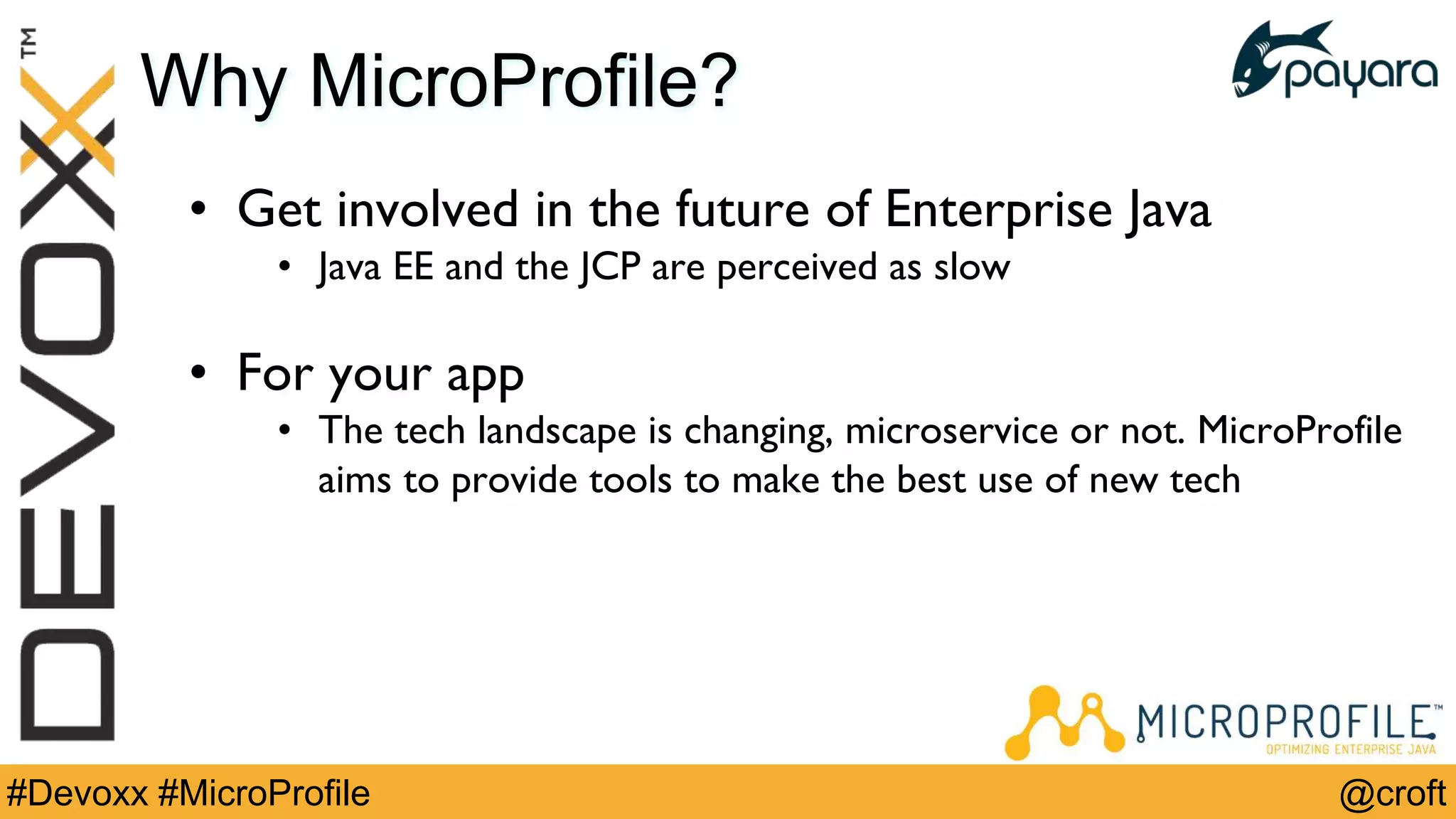 DEVOXX™

Why MicroProfile?

payara

• Get involved in the future of Enterprise Java
  • Java EE and the JCP are perceived as slow

• For your app
  • The tech landscape is changing, microservice or not. MicroProfile aims to provide tools to make the best use of new tech

MICROPROFILE™
OPTIMIZING ENTERPRISE JAVA

#Devoxx #MicroProfile

@croft